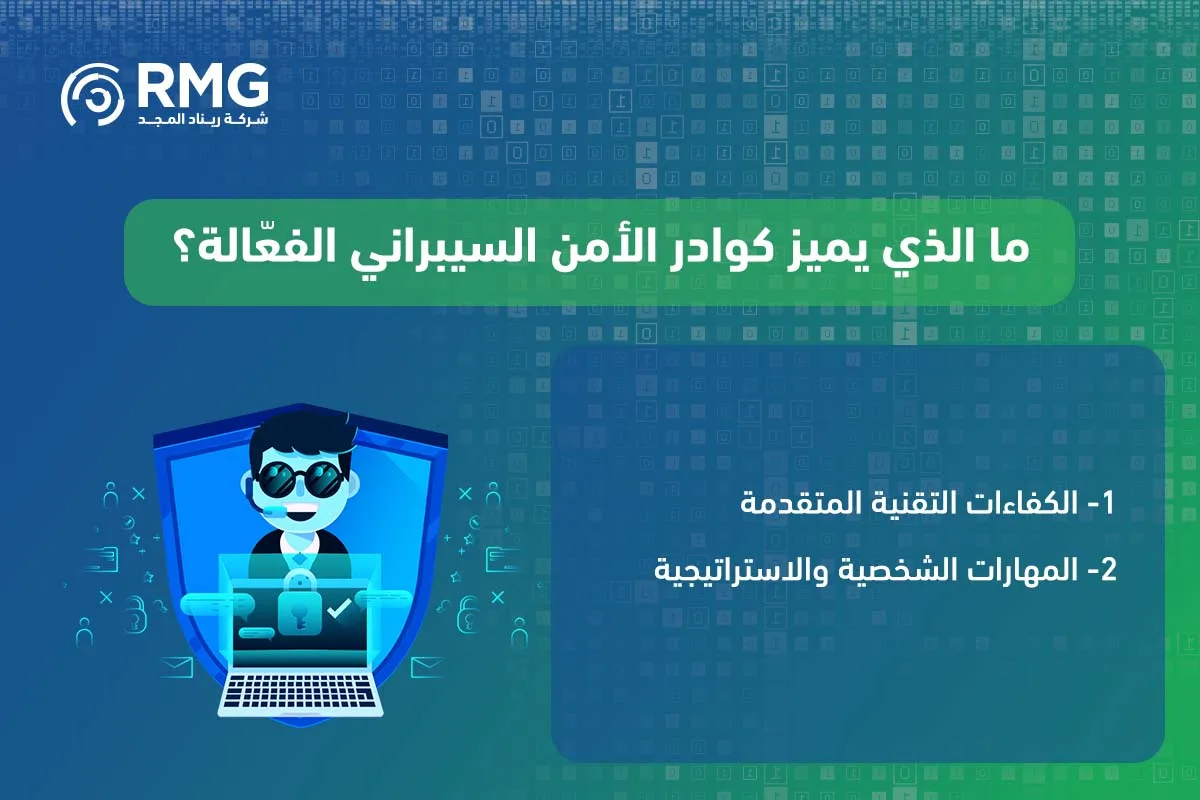 RMG
شركة ريناد المجد

ما الذي يميز كوادر الأمن السيبراني الفعّالة؟

1- الكفاءات التقنية المتقدمة

2- المهارات الشخصية والاستراتيجية